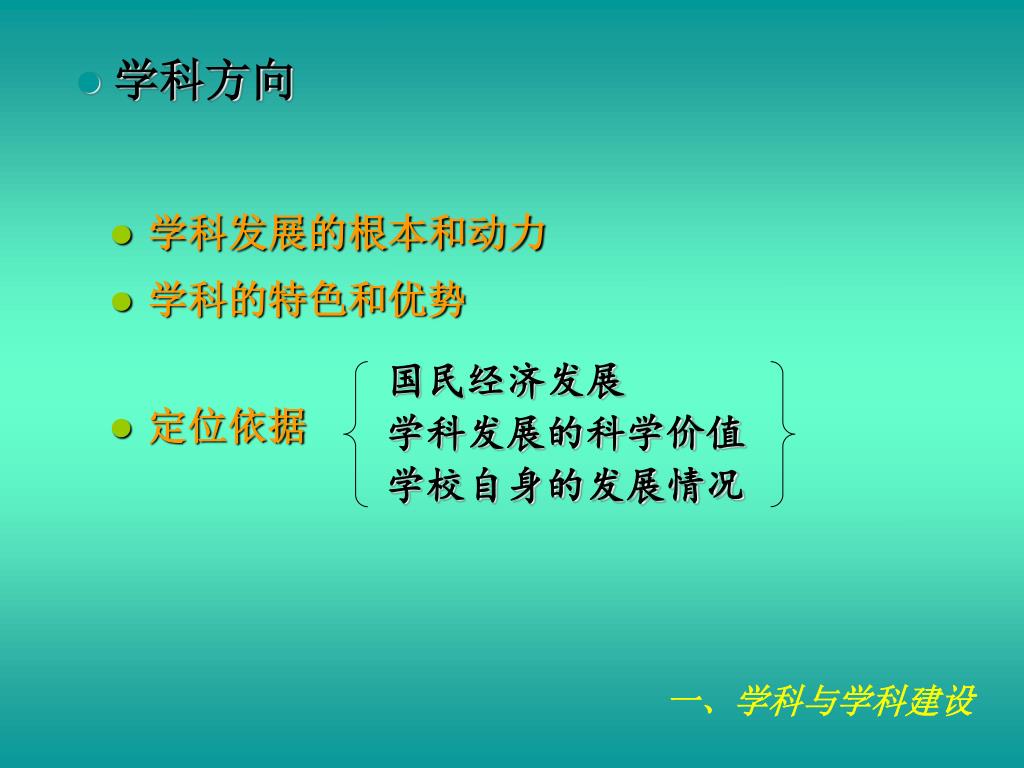 学科方向

学科发展的根本和动力

学科的特色和优势

定位依据

国民经济发展
学科发展的科学价值
学校自身的发展情况

一、学科与学科建设